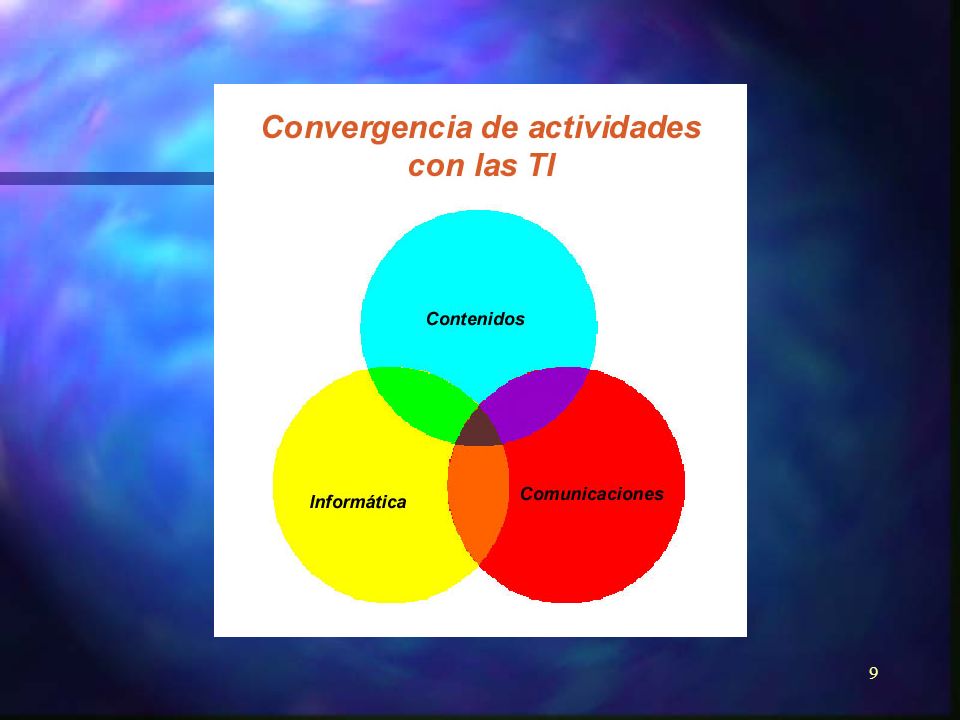 Convergencia de actividades con las TI

Contenidos

Informática

Comunicaciones

9